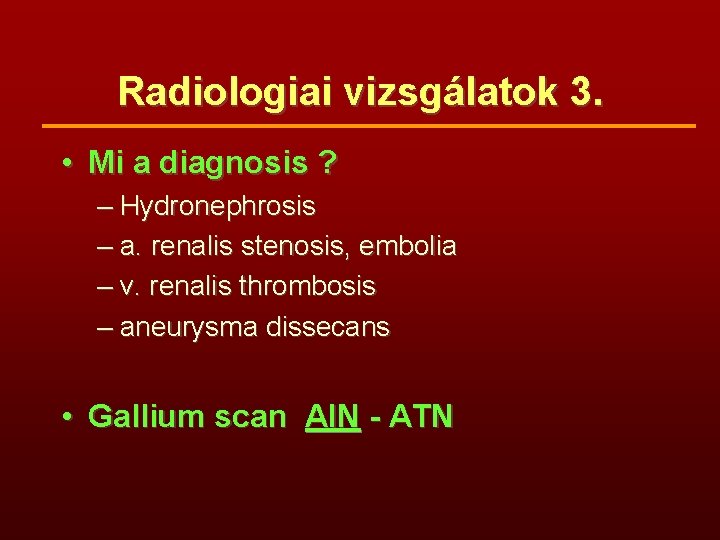 Radiologiai vizsgálatok 3.

• Mi a diagnosis ?
– Hydronephrosis
– a. renalis stenosis, embolia
– v. renalis thrombosis
– aneurysma dissecans

• Gallium scan AIN - ATN